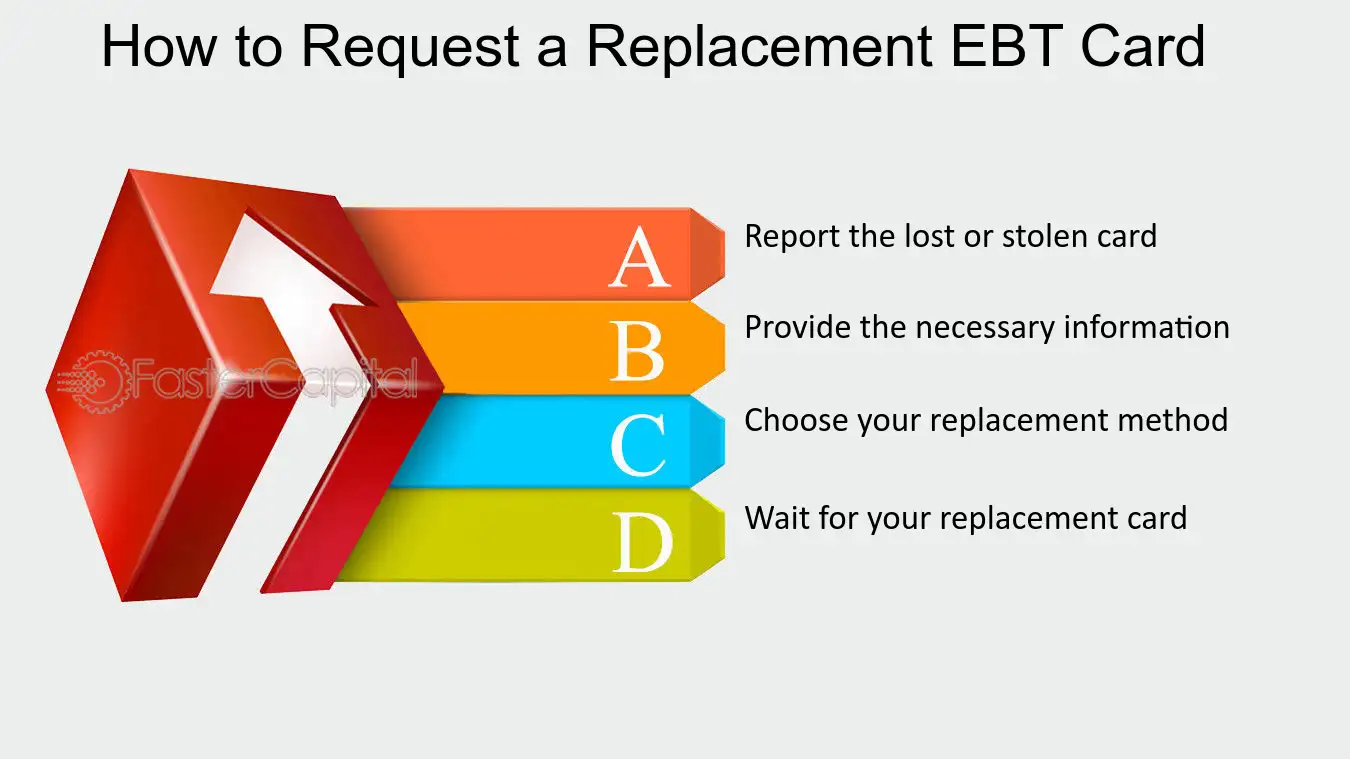 How to Request a Replacement EBT Card

FasterCapital

A
Report the lost or stolen card

B
Provide the necessary information

C
Choose your replacement method

D
Wait for your replacement card